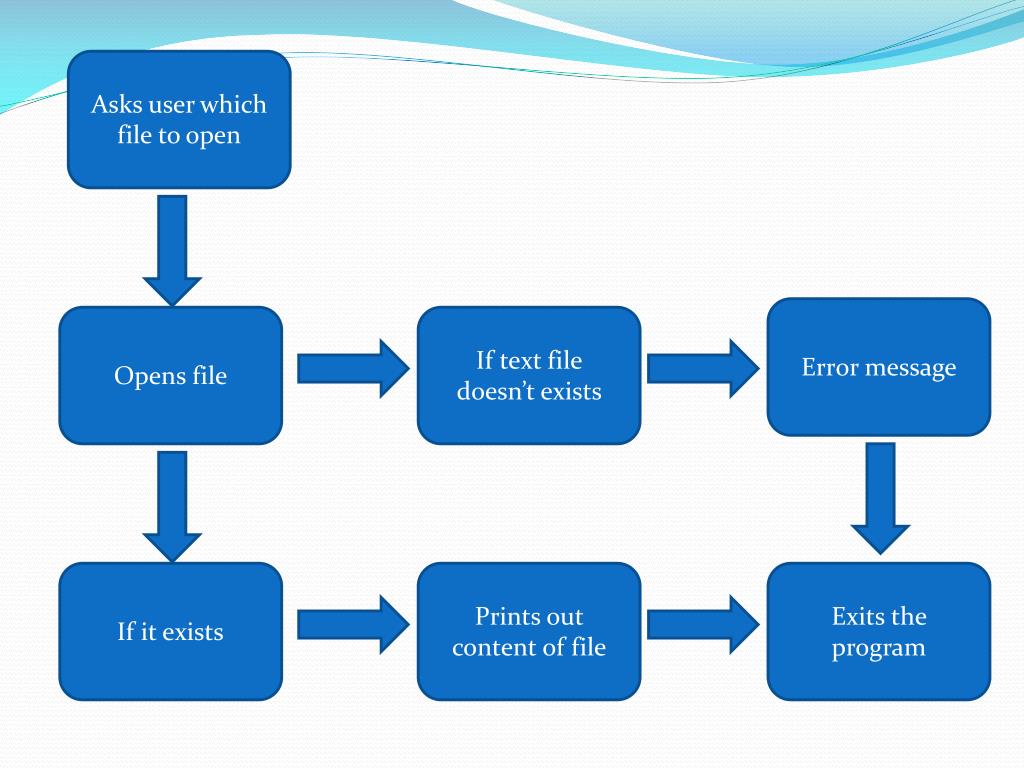 Asks user which file to open

Opens file

If text file doesn’t exists

Error message

If it exists

Prints out content of file

Exits the program